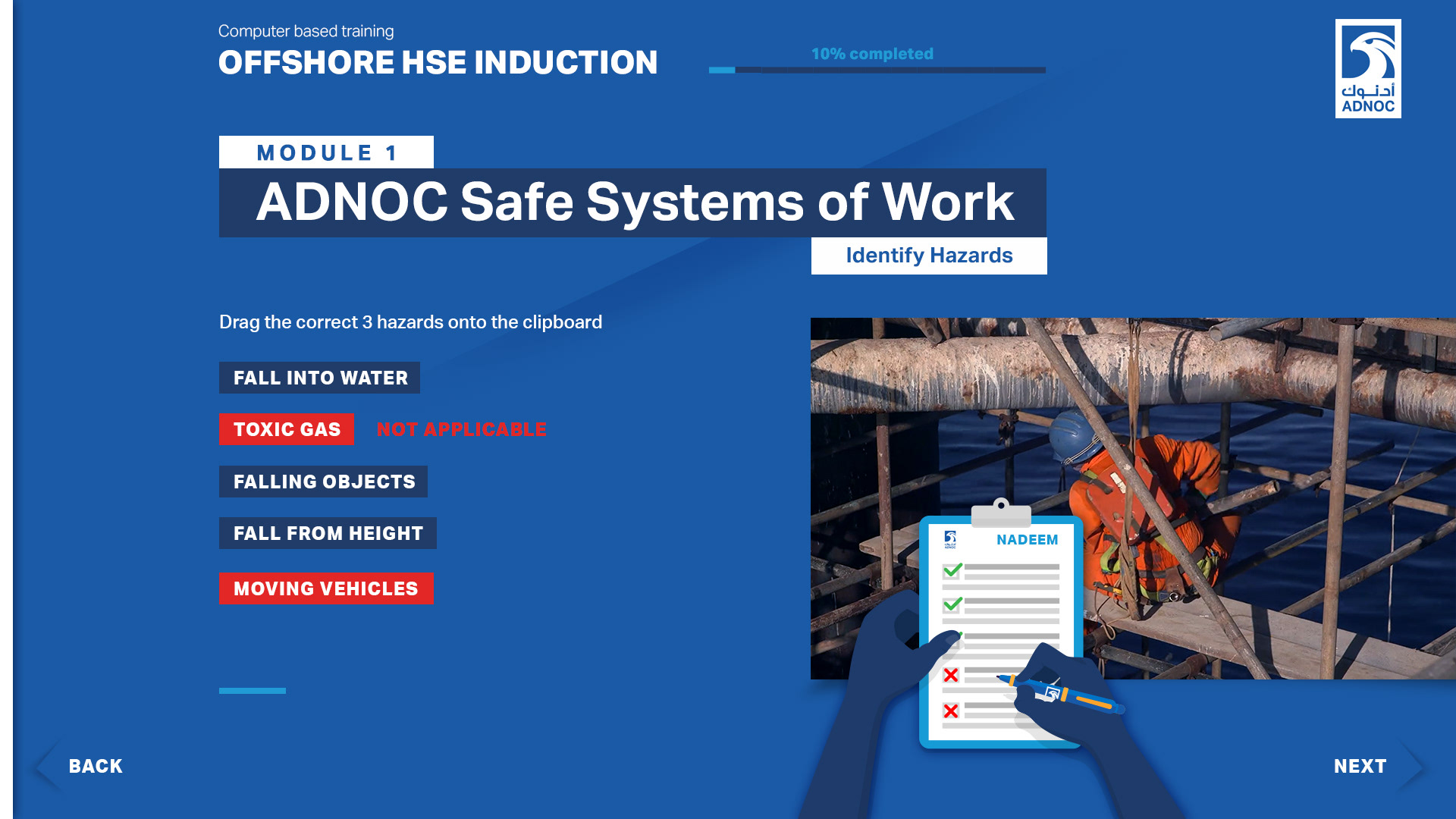 Computer based training
OFFSHORE HSE INDUCTION

10% completed

أدنوك
ADNOC

MODULE 1
ADNOC Safe Systems of Work
Identify Hazards

Drag the correct 3 hazards onto the clipboard

FALL INTO WATER

TOXIC GAS NOT APPLICABLE

FALLING OBJECTS

FALL FROM HEIGHT

MOVING VEHICLES

NADEEM

BACK

NEXT